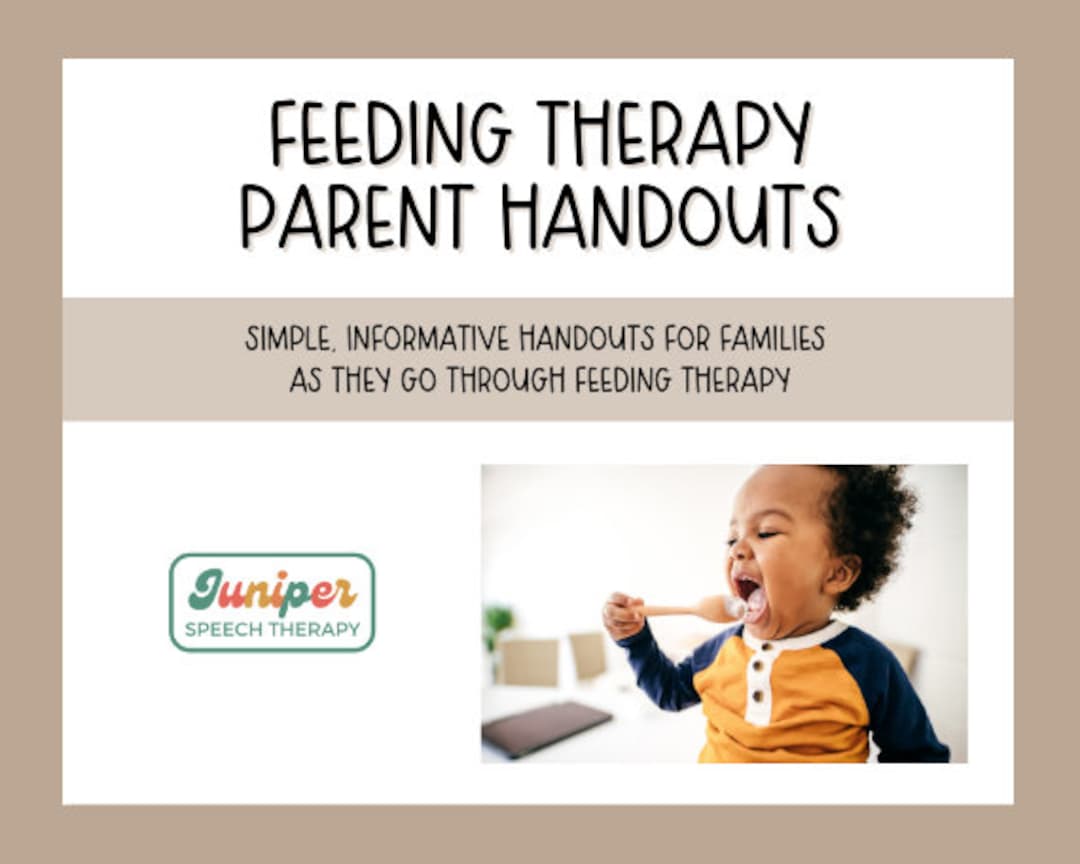 FEEDING THERAPY PARENT HANDOUTS

SIMPLE, INFORMATIVE HANDOUTS FOR FAMILIES AS THEY GO THROUGH FEEDING THERAPY

Juniper
SPEECH THERAPY